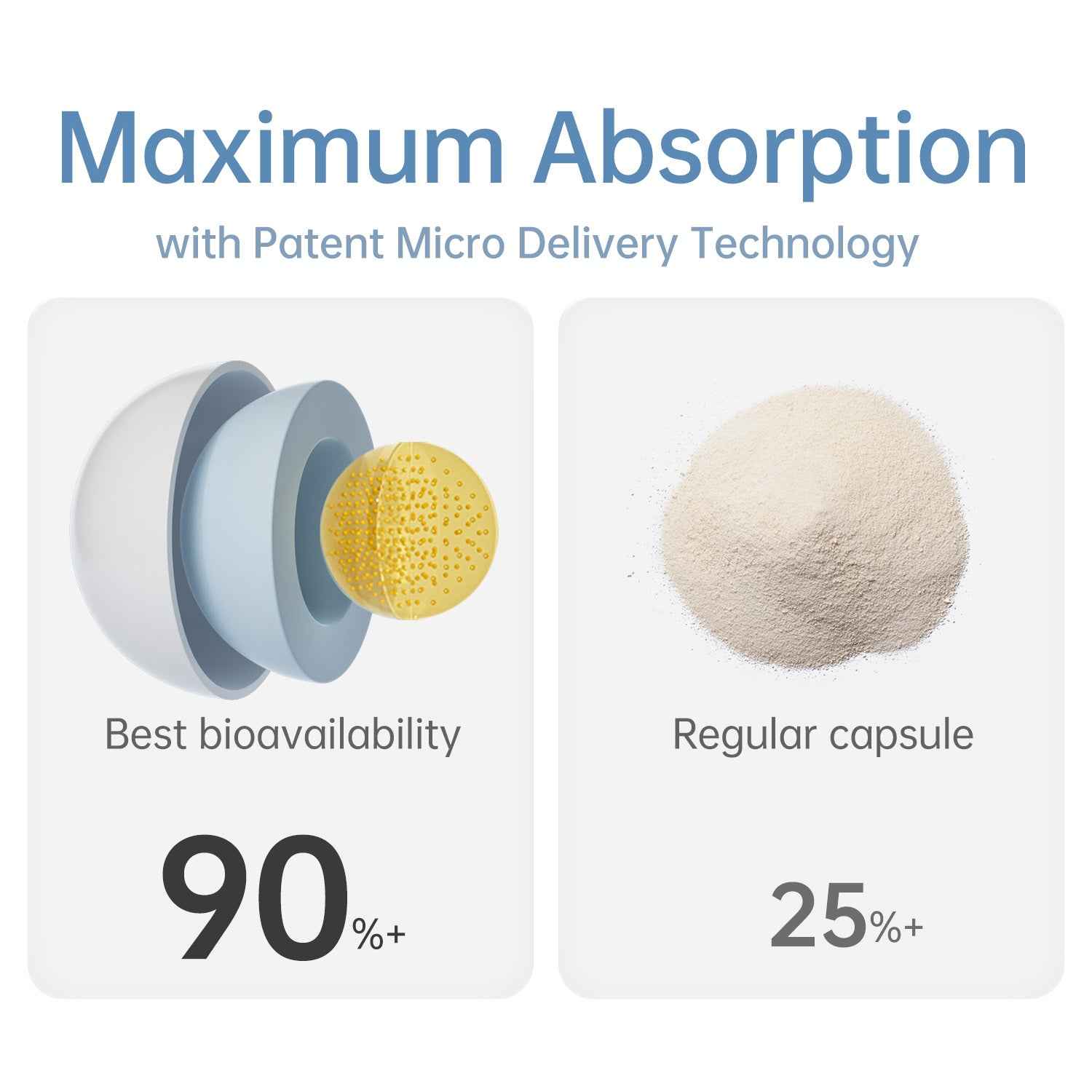 Maximum Absorption

with Patent Micro Delivery Technology

Best bioavailability

90%+

Regular capsule

25%+